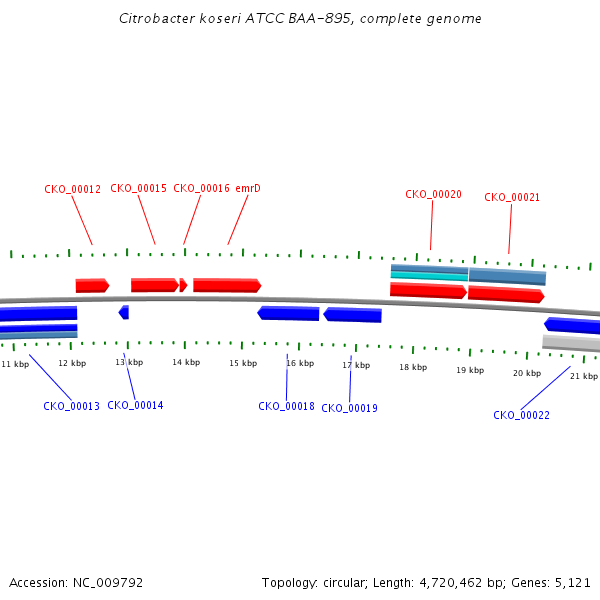 Citrobacter koseri ATCC BAA-895, complete genome

CKO_00012 CKO_00015 CKO_00016 emrD CKO_00020 CKO_00021

11 kbp 12 kbp 13 kbp 14 kbp 15 kbp 16 kbp 17 kbp 18 kbp 19 kbp 20 kbp 21 kbp

CKO_00013 CKO_00014 CKO_00018 CKO_00019 CKO_00022

Accession: NC_009792

Topology: circular; Length: 4,720,462 bp; Genes: 5,121